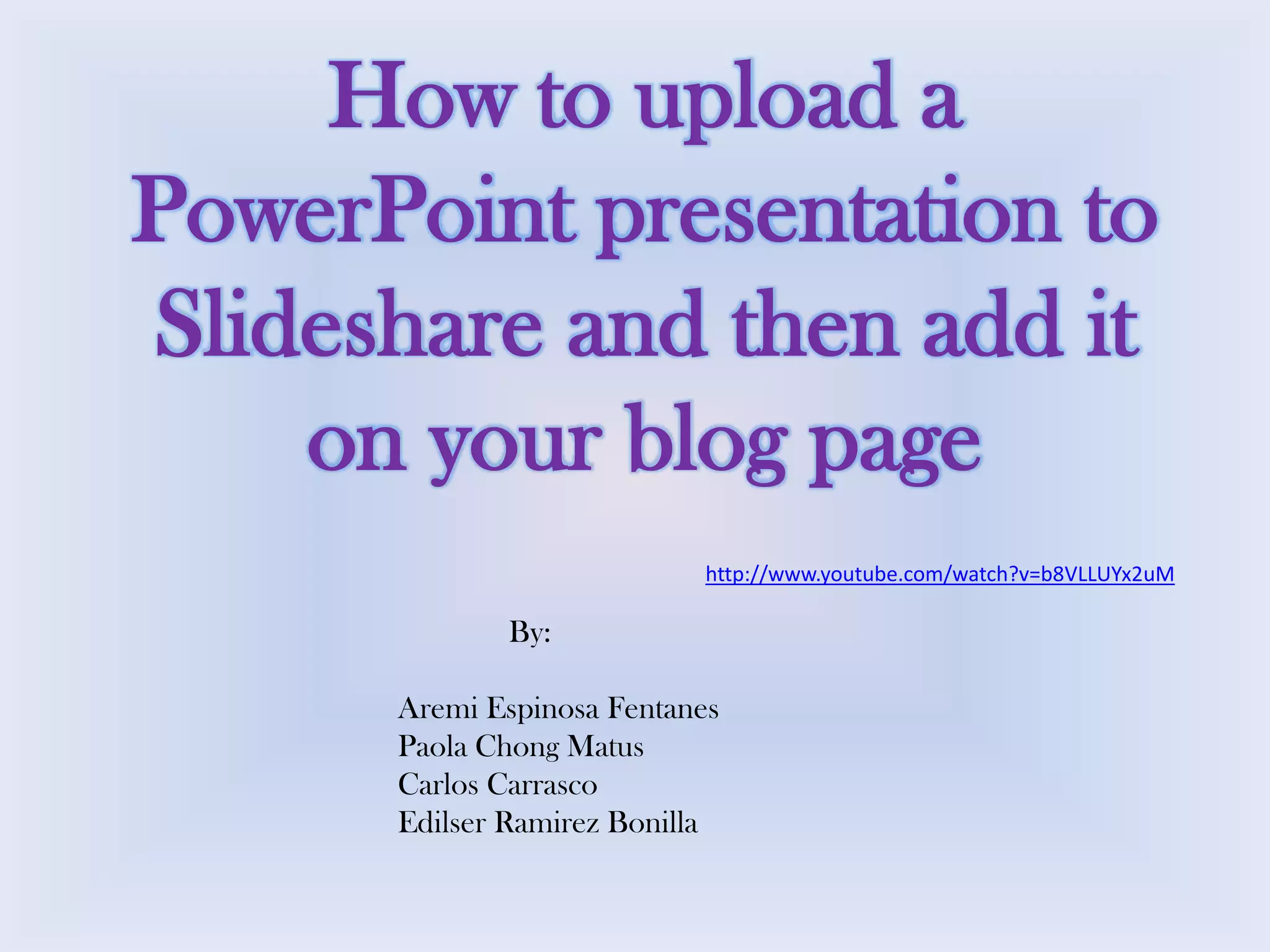 How to upload a PowerPoint presentation to Slideshare and then add it on your blog page

http://www.youtube.com/watch?v=b8VLLUYx2uM

By:

Aremi Espinosa Fentanes
Paola Chong Matus
Carlos Carrasco
Edilser Ramirez Bonilla